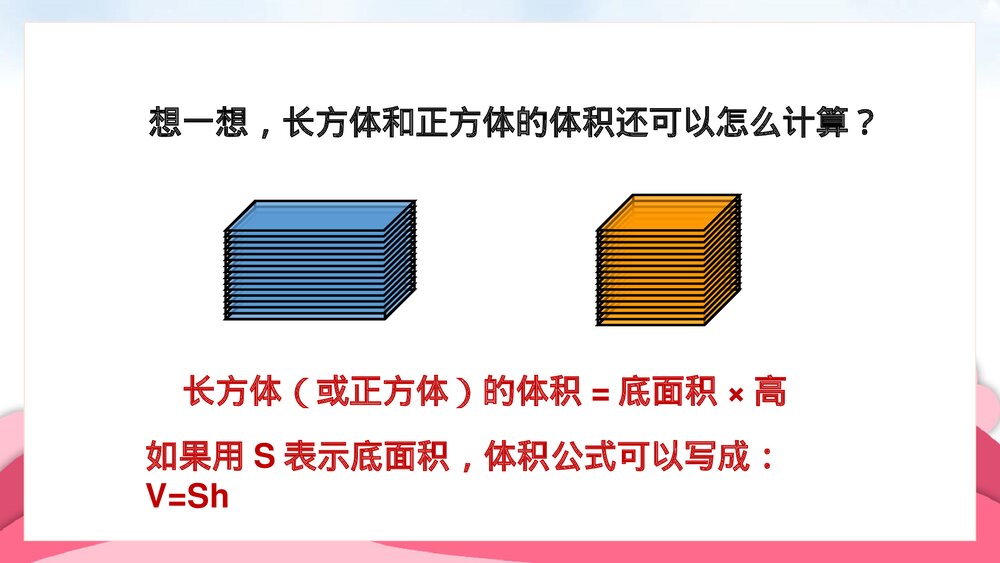 想一想，长方体和正方体的体积还可以怎么计算？

长方体（或正方体）的体积 = 底面积 × 高

如果用 S 表示底面积，体积公式可以写成：
V=Sh